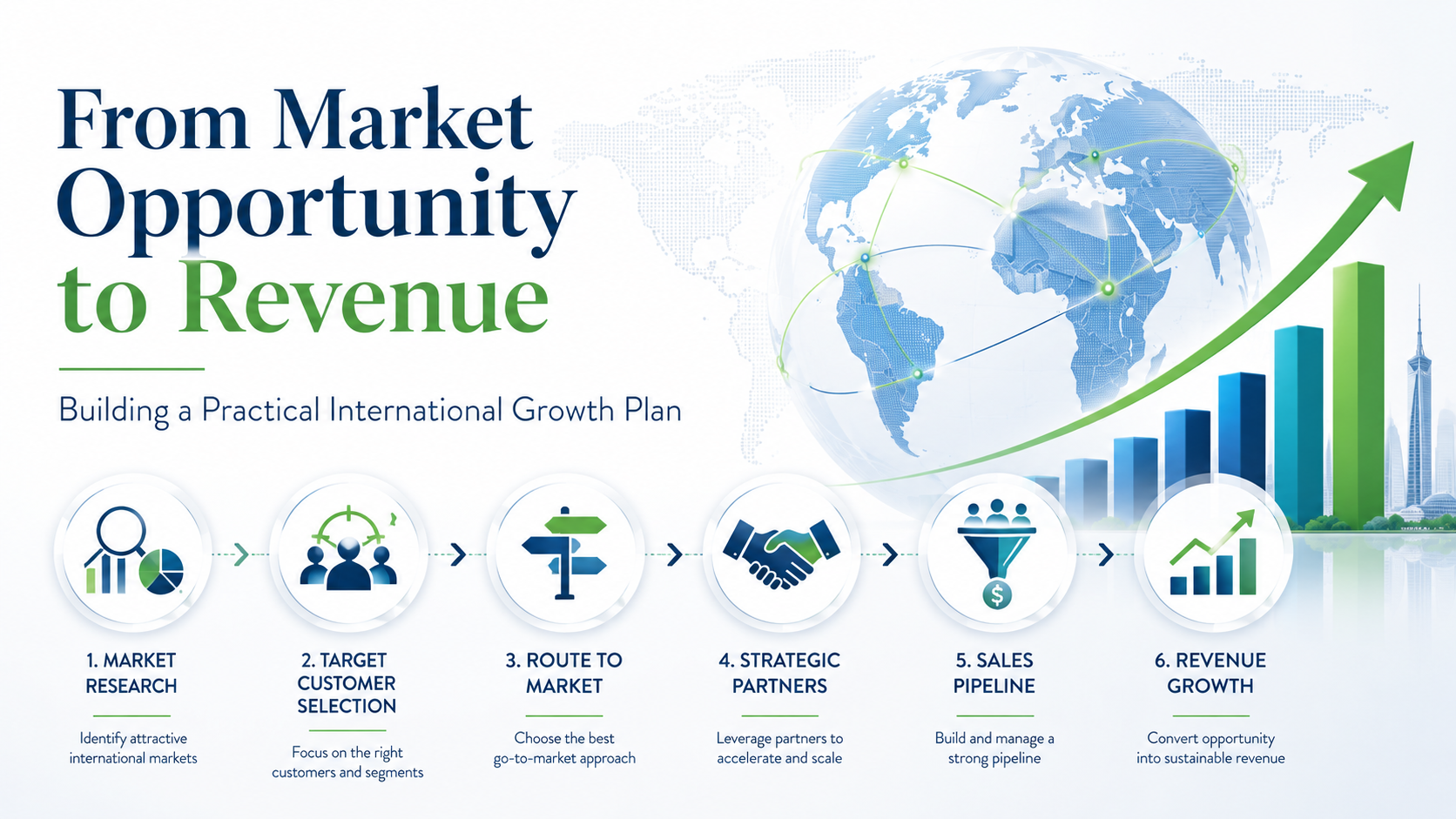 From Market Opportunity to Revenue

Building a Practical International Growth Plan

1. MARKET RESEARCH

Identify attractive international markets

2. TARGET CUSTOMER SELECTION

Focus on the right customers and segments

3. ROUTE TO MARKET

Choose the best go-to-market approach

4. STRATEGIC PARTNERS

Leverage partners to accelerate and scale

5. SALES PIPELINE

Build and manage a strong pipeline

6. REVENUE GROWTH

Convert opportunity into sustainable revenue